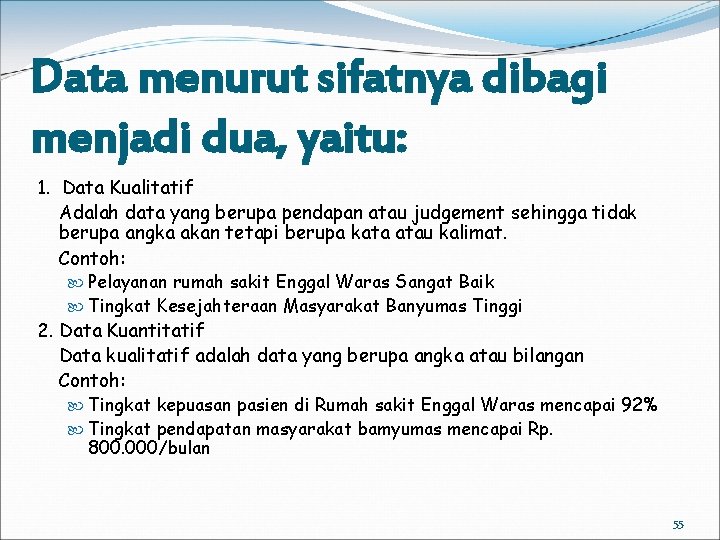 Data menurut sifatnya dibagi menjadi dua, yaitu:

1. Data Kualitatif

Adalah data yang berupa pendapan atau judgement sehingga tidak berupa angka akan tetapi berupa kata atau kalimat.

Contoh:

Pelayanan rumah sakit Enggal Waras Sangat Baik

Tingkat Kesejahteraan Masyarakat Banyumas Tinggi

2. Data Kuantitatif

Data kualitatif adalah data yang berupa angka atau bilangan

Contoh:

Tingkat kepuasan pasien di Rumah sakit Enggal Waras mencapai 92%

Tingkat pendapatan masyarakat bamyumas mencapai Rp. 800.000/bulan

55